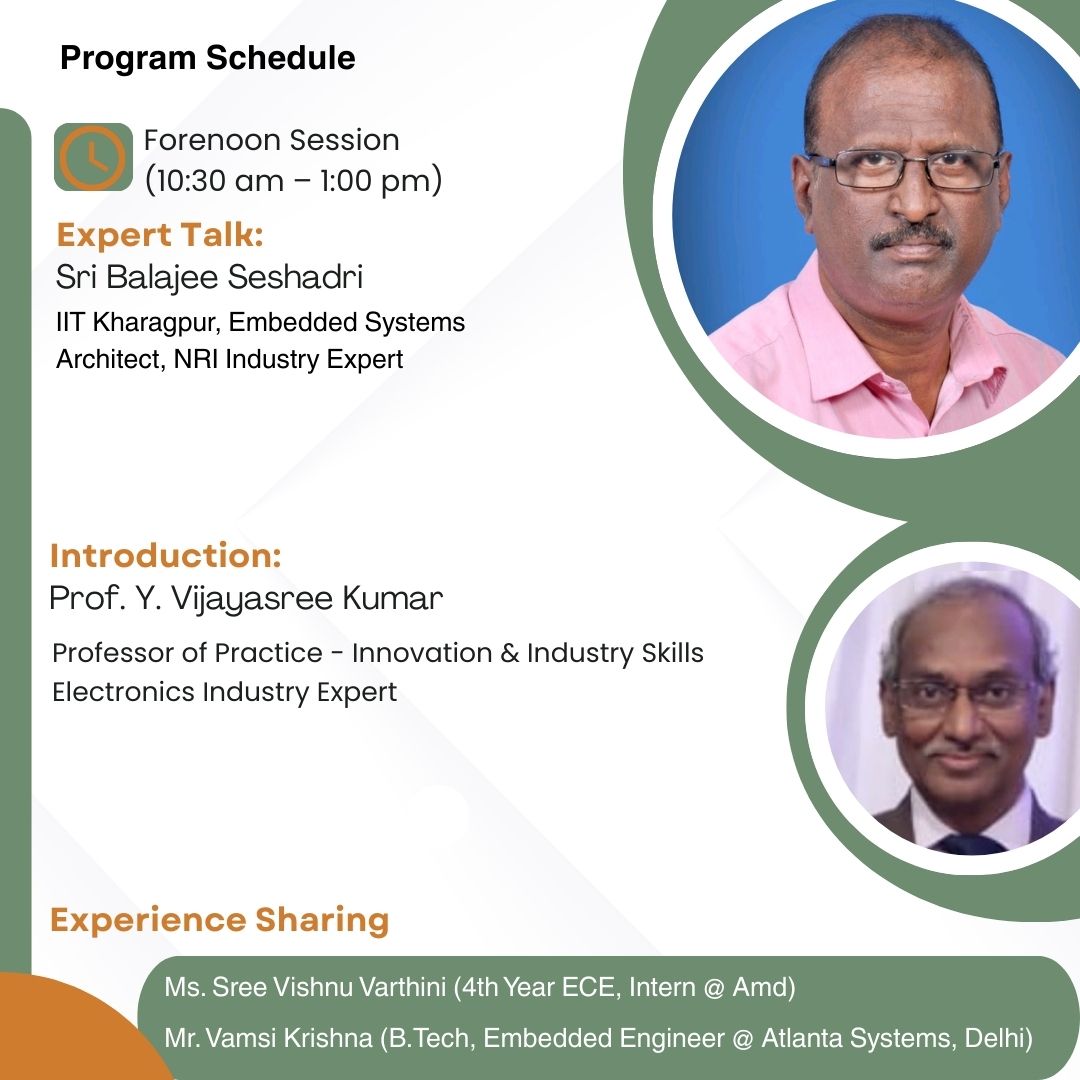 Program Schedule

Forenoon Session
(10:30 am – 1:00 pm)

Expert Talk:
Sri Balajee Seshadri
IIT Kharagpur, Embedded Systems Architect, NRI Industry Expert

Introduction:
Prof. Y. Vijayasree Kumar
Professor of Practice - Innovation & Industry Skills
Electronics Industry Expert

Experience Sharing
Ms. Sree Vishnu Varthini (4th Year ECE, Intern @ Amd)
Mr. Vamsi Krishna (B.Tech, Embedded Engineer @ Atlanta Systems, Delhi)